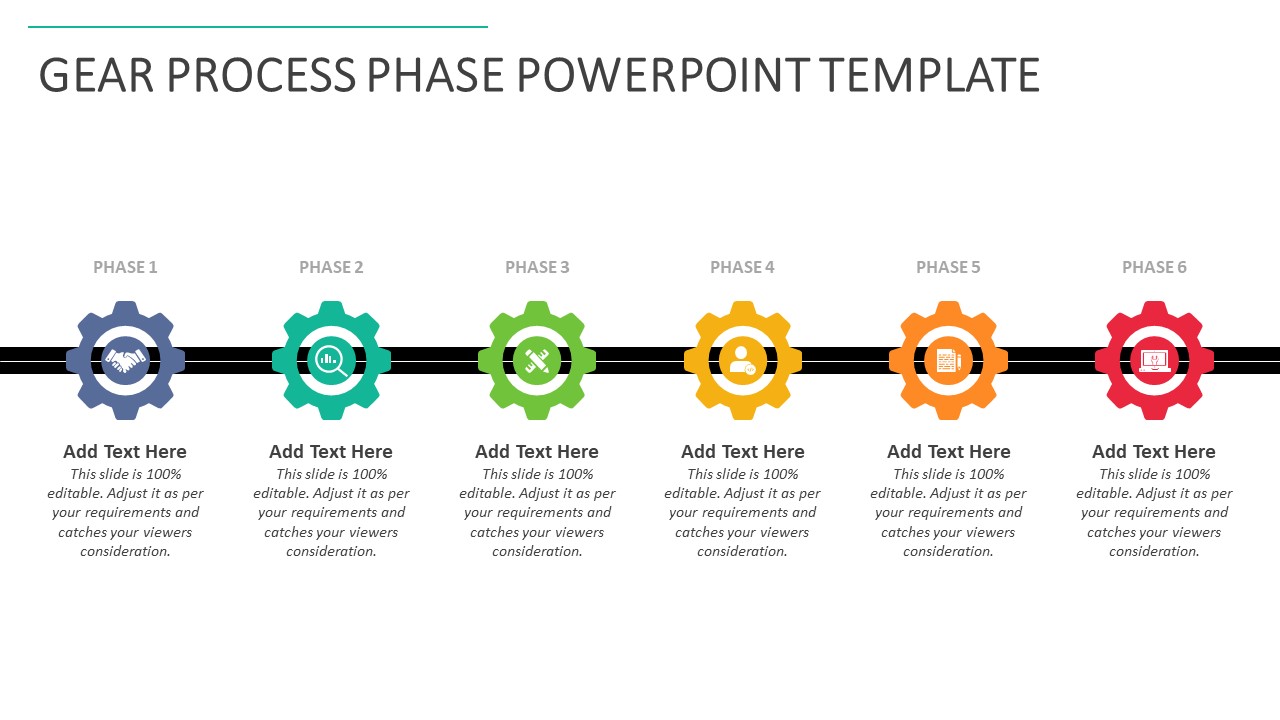 GEAR PROCESS PHASE POWERPOINT TEMPLATE

PHASE 1

Add Text Here
This slide is 100% editable. Adjust it as per your requirements and catches your viewers consideration.

PHASE 2

Add Text Here
This slide is 100% editable. Adjust it as per your requirements and catches your viewers consideration.

PHASE 3

Add Text Here
This slide is 100% editable. Adjust it as per your requirements and catches your viewers consideration.

PHASE 4

Add Text Here
This slide is 100% editable. Adjust it as per your requirements and catches your viewers consideration.

PHASE 5

Add Text Here
This slide is 100% editable. Adjust it as per your requirements and catches your viewers consideration.

PHASE 6

Add Text Here
This slide is 100% editable. Adjust it as per your requirements and catches your viewers consideration.